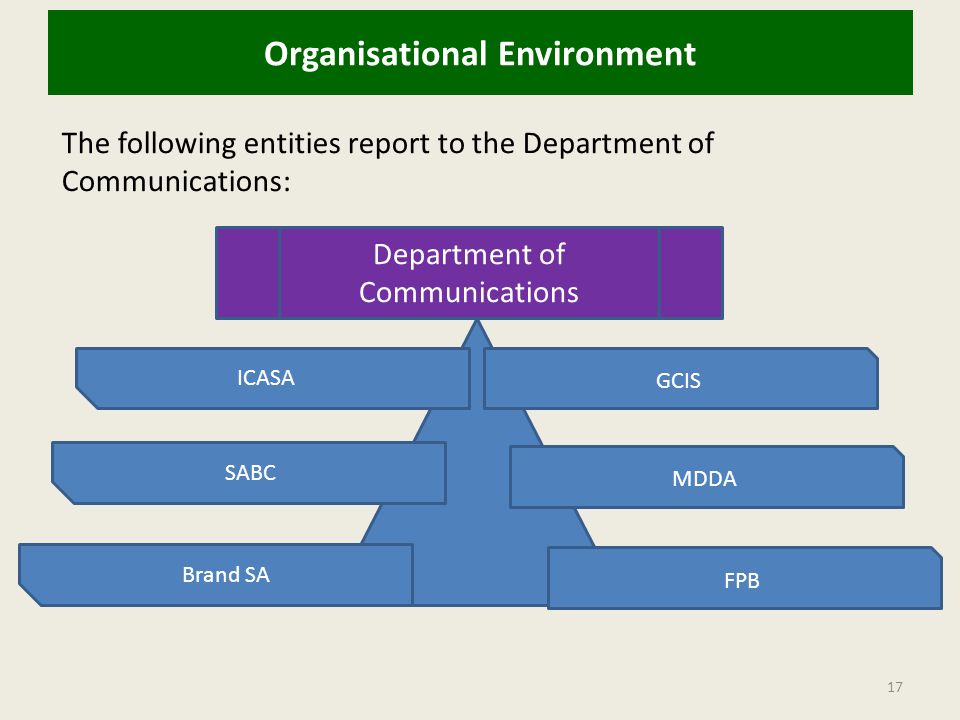 Organisational Environment

The following entities report to the Department of Communications:

Department of Communications

ICASA

GCIS

SABC

MDDA

Brand SA

FPB

17